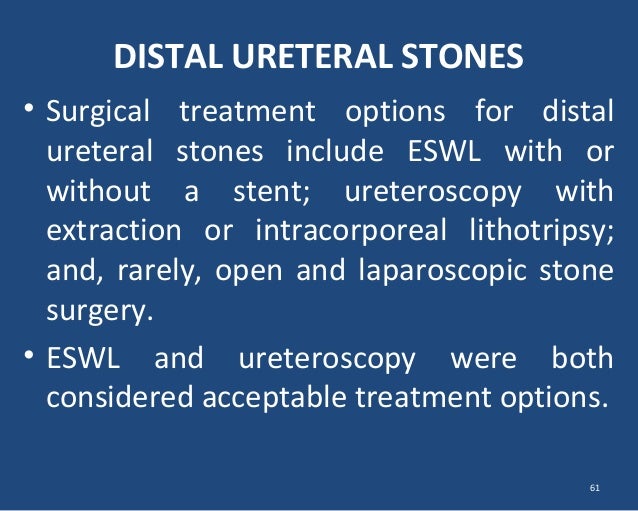 DISTAL URETERAL STONES

• Surgical treatment options for distal ureteral stones include ESWL with or without a stent; ureteroscopy with extraction or intracorporeal lithotripsy; and, rarely, open and laparoscopic stone surgery.

• ESWL and ureteroscopy were both considered acceptable treatment options.

61